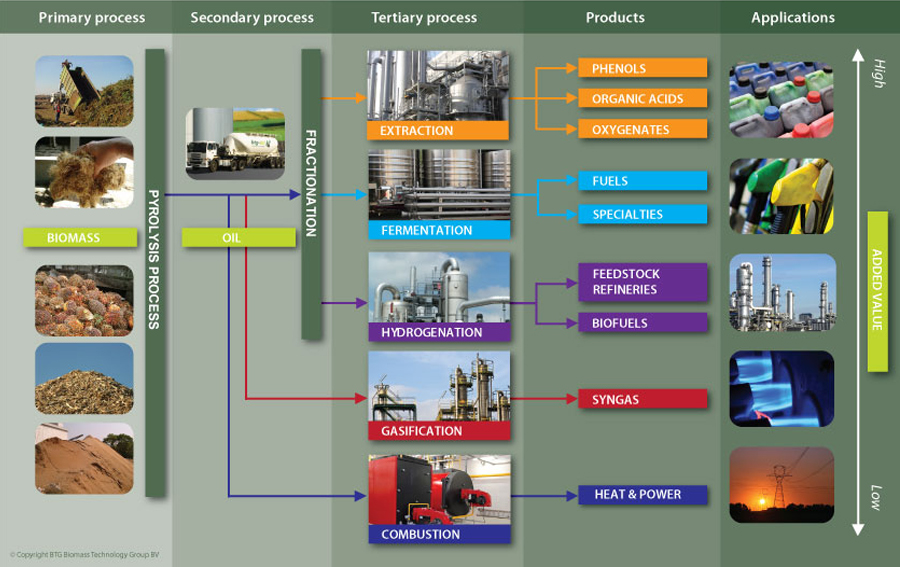 Primary process

Secondary process

Tertiary process

Products

Applications

BIOMASS

PYROLYSIS PROCESS

OIL

FRACTIONATION

EXTRACTION

FERMENTATION

HYDROGENATION

GASIFICATION

COMBUSTION

PHENOLS

ORGANIC ACIDS

OXYGENATES

FUELS

SPECIALTIES

FEEDSTOCK REFINERIES

BIOFUELS

SYNGAS

HEAT & POWER

High

ADDED VALUE

Low

© Copyright BTG Biomass Technology Group BV